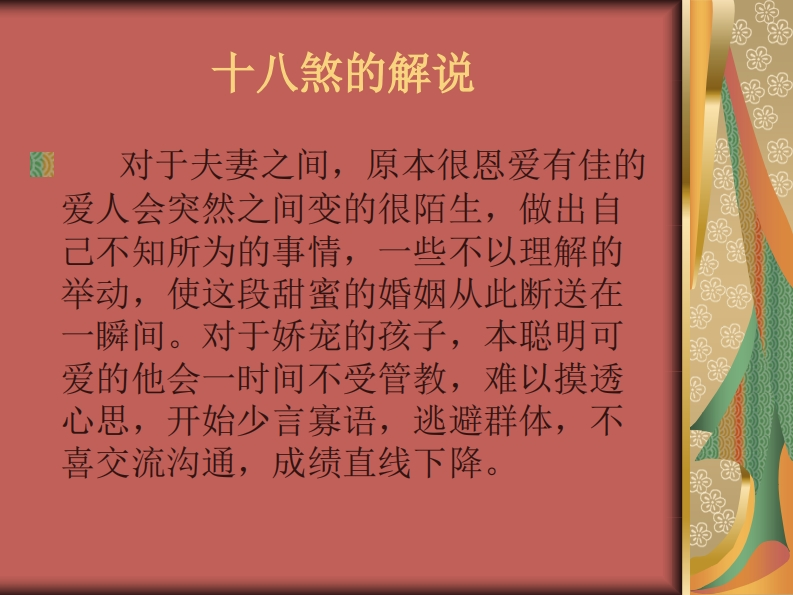 十八煞的解说

对于夫妻之间，原本很恩爱有佳的爱人会突然之间变的很陌生，做出自己不知所为的事情，一些不以理解的举动，使这段甜蜜的婚姻从此断送在一瞬间。对于娇宠的孩子，本聪明可爱的他会一时间不受管教，难以摸透心思，开始少言寡语，逃避群体，不喜交流沟通，成绩直线下降。